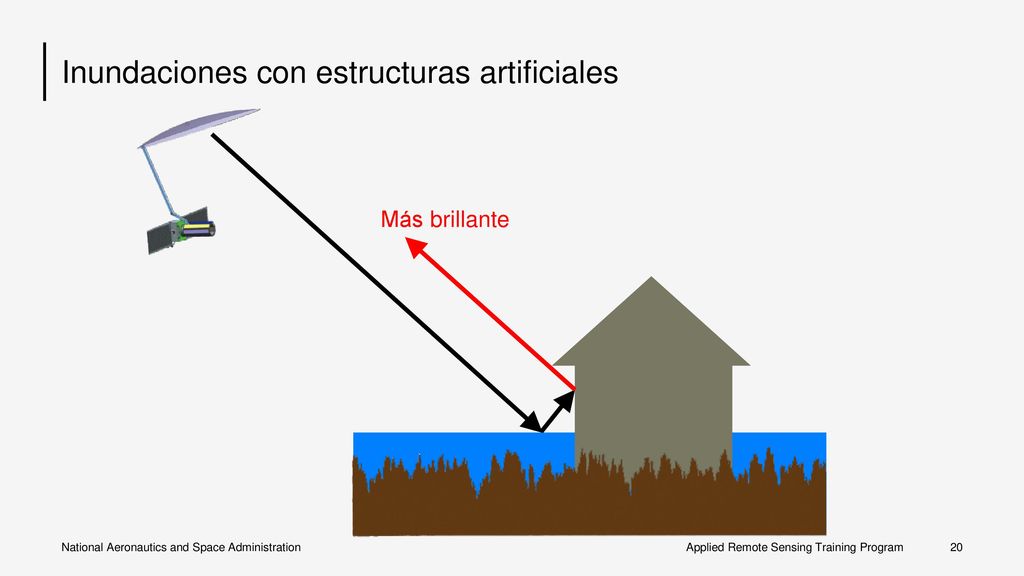 Inundaciones con estructuras artificiales

Más brillante

National Aeronautics and Space Administration

Applied Remote Sensing Training Program

20